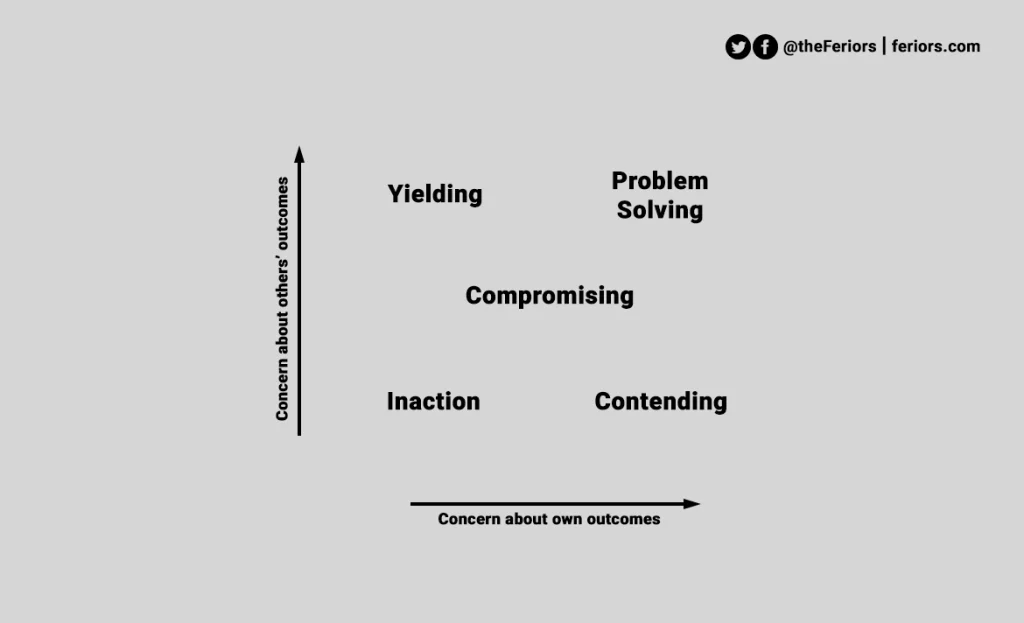 @theFeriors | feriors.com

Concern about others' outcomes

Yielding

Problem Solving

Compromising

Inaction

Contending

Concern about own outcomes